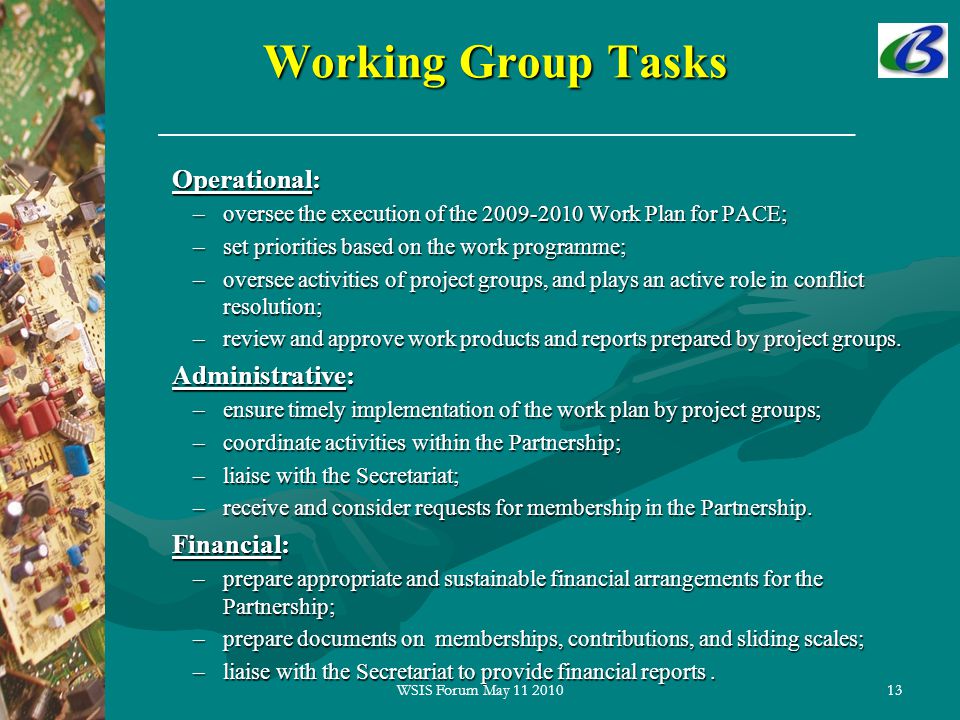 Working Group Tasks

Operational:
– oversee the execution of the 2009-2010 Work Plan for PACE;
– set priorities based on the work programme;
– oversee activities of project groups, and plays an active role in conflict resolution;
– review and approve work products and reports prepared by project groups.

Administrative:
– ensure timely implementation of the work plan by project groups;
– coordinate activities within the Partnership;
– liaise with the Secretariat;
– receive and consider requests for membership in the Partnership.

Financial:
– prepare appropriate and sustainable financial arrangements for the Partnership;
– prepare documents on memberships, contributions, and sliding scales;
– liaise with the Secretariat to provide financial reports .

WSIS Forum May 11 2010

13